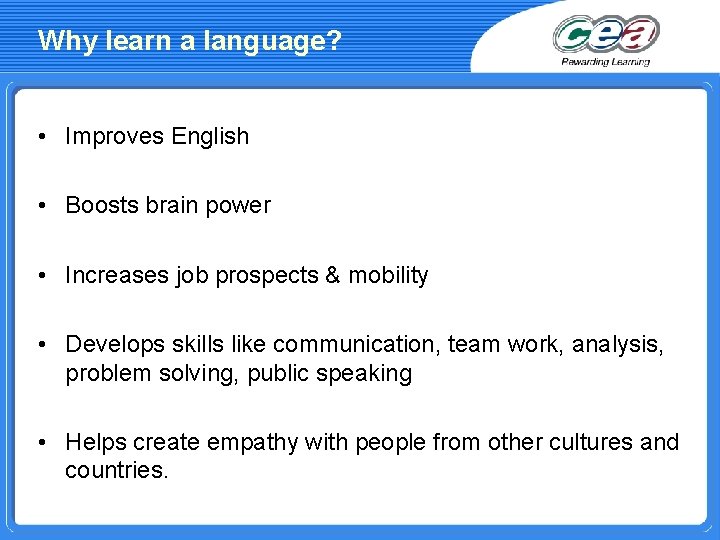 Why learn a language?

cea
Rewarding Learning

• Improves English

• Boosts brain power

• Increases job prospects & mobility

• Develops skills like communication, team work, analysis, problem solving, public speaking

• Helps create empathy with people from other cultures and countries.